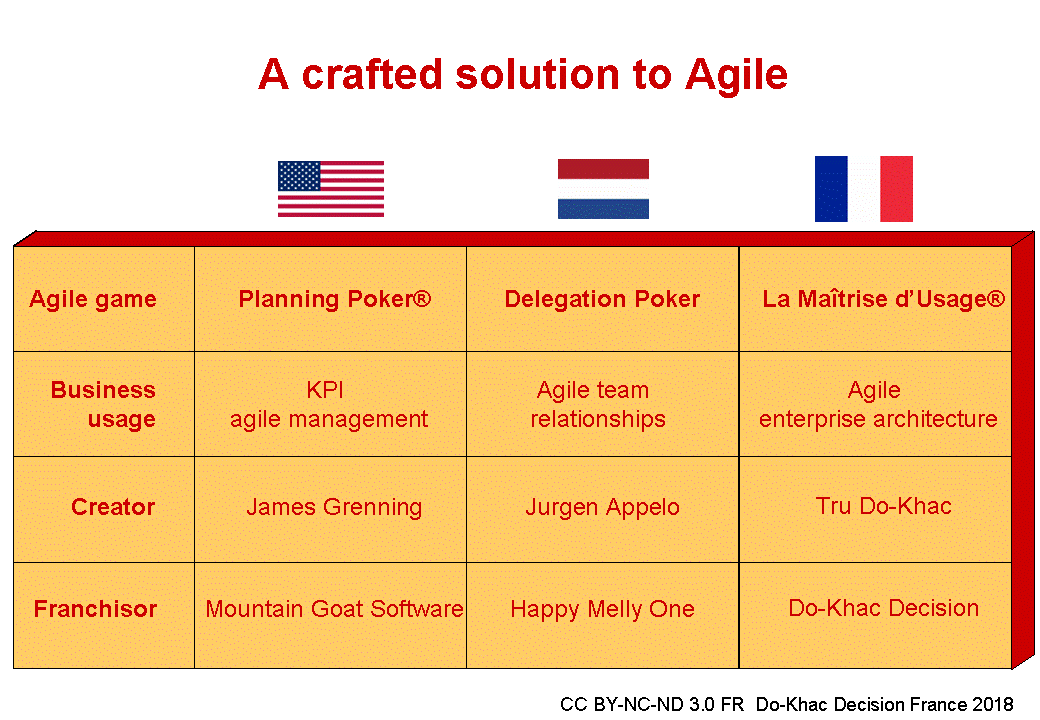 A crafted solution to Agile

| Agile game | Planning Poker® | Delegation Poker | La Maîtrise d'Usage® |
|---|---|---|---|
| Business usage | KPI agile management | Agile team relationships | Agile enterprise architecture |
| Creator | James Grenning | Jurgen Appelo | Tru Do-Khac |
| Franchisor | Mountain Goat Software | Happy Melly One | Do-Khac Decision |

CC BY-NC-ND 3.0 FR Do-Khac Decision France 2018